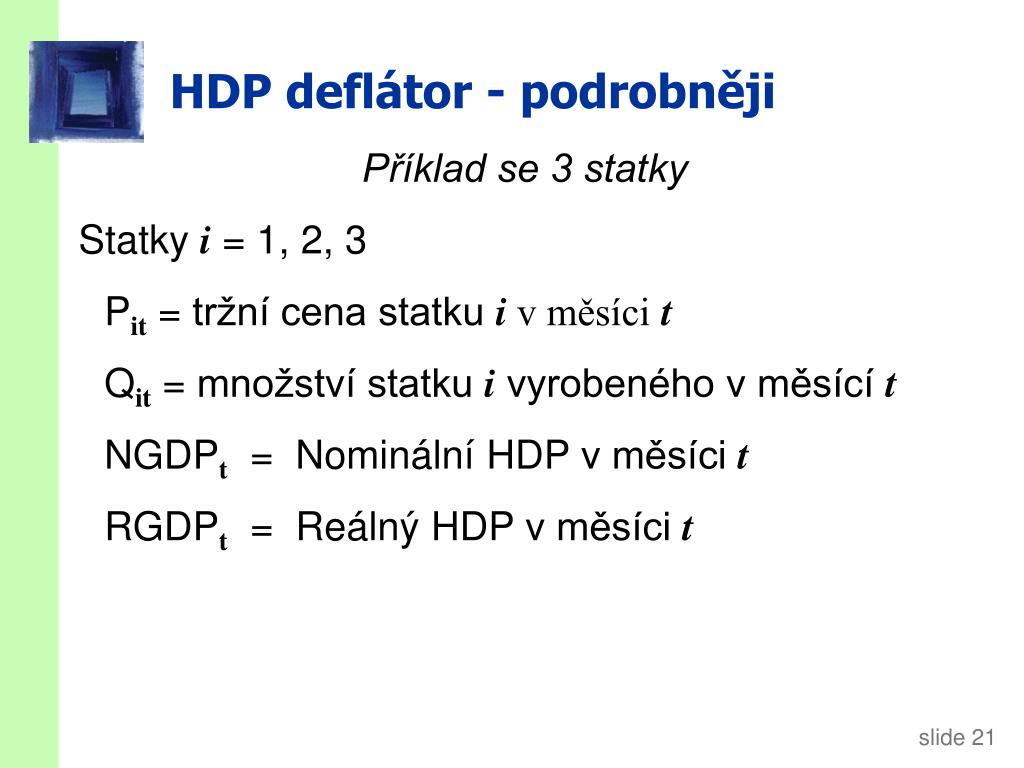 HDP deflátor - podrobněji

Příklad se 3 statky

Statky $i$ = 1, 2, 3

$P_{it}$ = tržní cena statku $i$ v měsíci $t$

$Q_{it}$ = množství statku $i$ vyrobeného v měsící $t$

$NGDP_t$ = Nominální HDP v měsíci $t$

$RGDP_t$ = Reálný HDP v měsíci $t$

slide 21